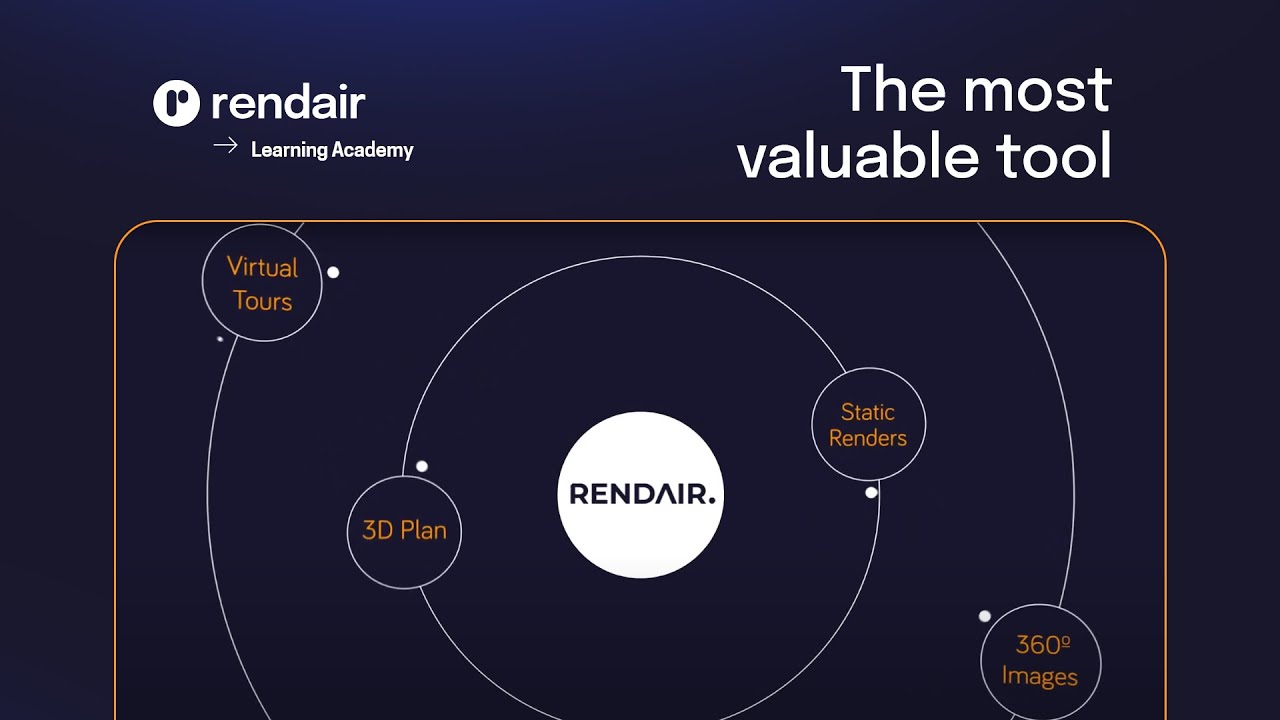 rendair
→ Learning Academy

The most valuable tool

Virtual Tours

Static Renders

RENDAIR.

3D Plan

360º Images